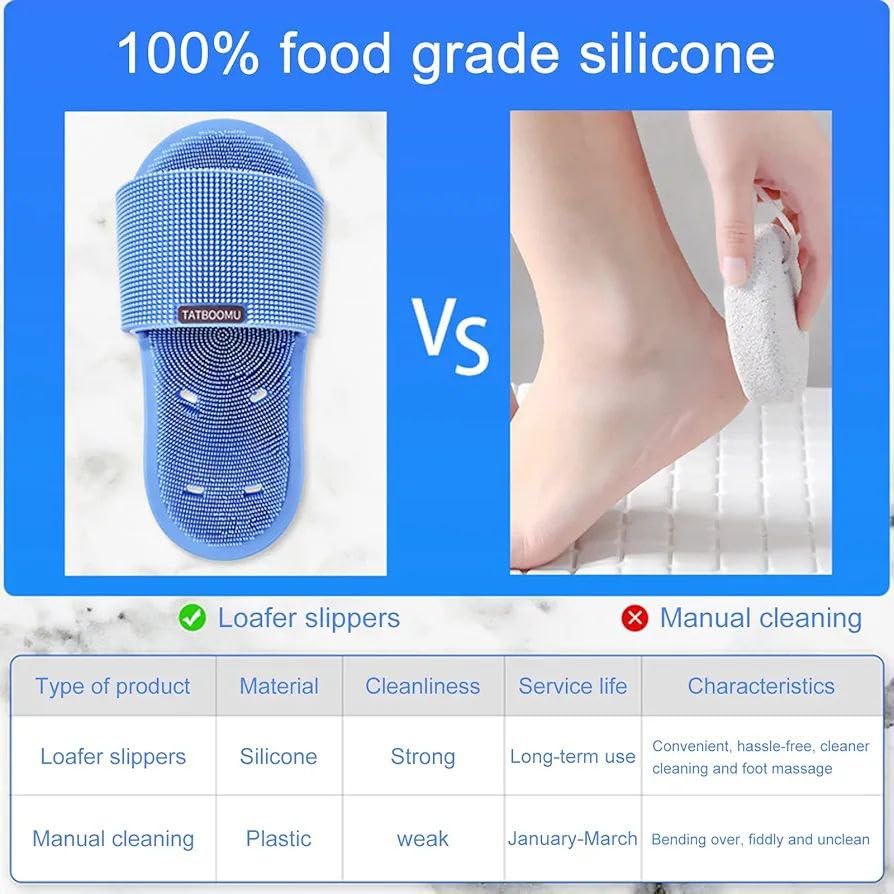 100% food grade silicone

TATBOOMU

VS

Loafer slippers

Manual cleaning

| Type of product | Material | Cleanliness | Service life | Characteristics |
|---|---|---|---|---|
| Loafer slippers | Silicone | Strong | Long-term use | Convenient, hassle-free, cleaner cleaning and foot massage |
| Manual cleaning | Plastic | weak | January-March | Bending over, fiddly and unclean |